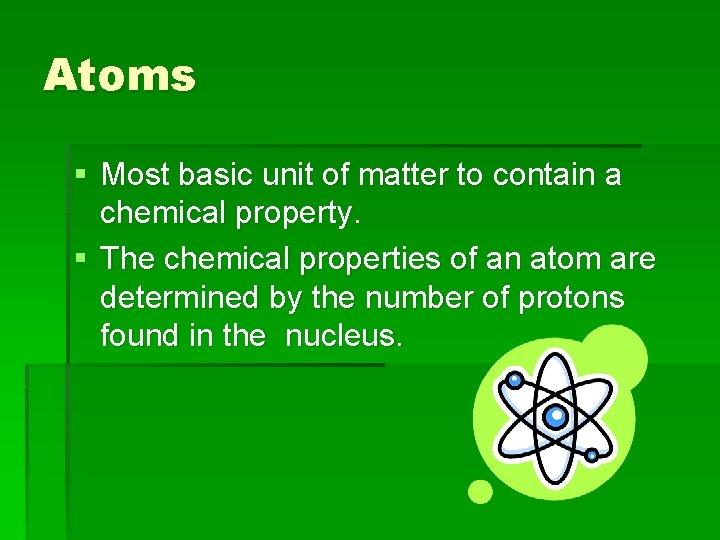 Atoms

▪ Most basic unit of matter to contain a chemical property.

▪ The chemical properties of an atom are determined by the number of protons found in the  nucleus.